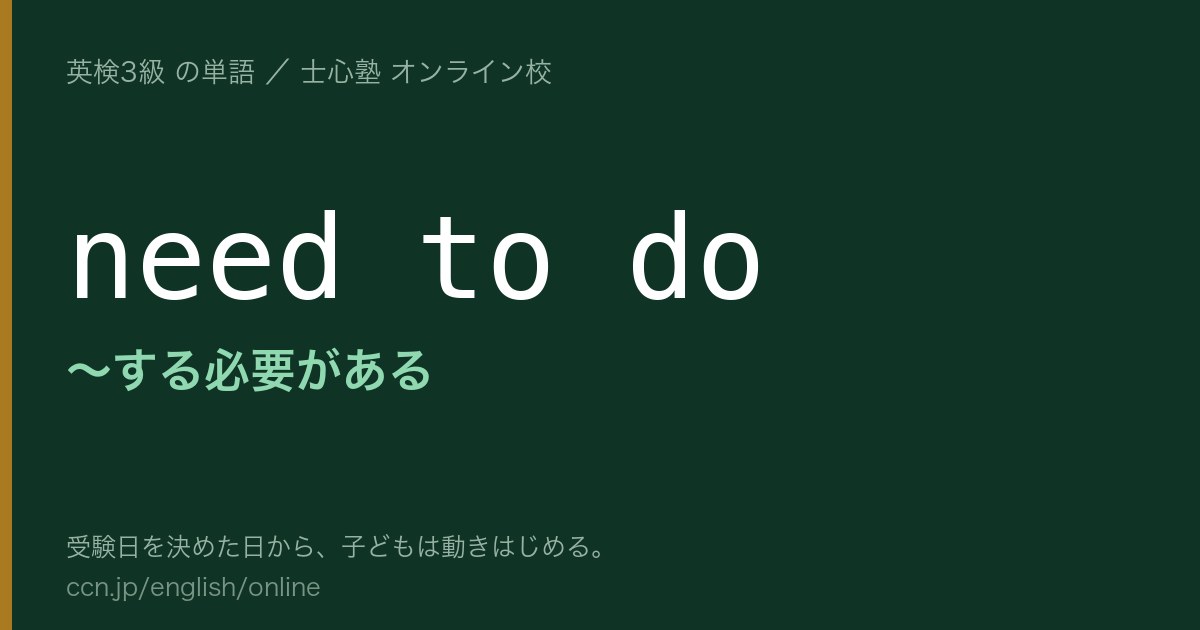 英検3級 の単語 ／ 士心塾 オンライン校

need to do

〜する必要がある

受験日を決めた日から、子どもは動きはじめる。
ccn.jp/english/online